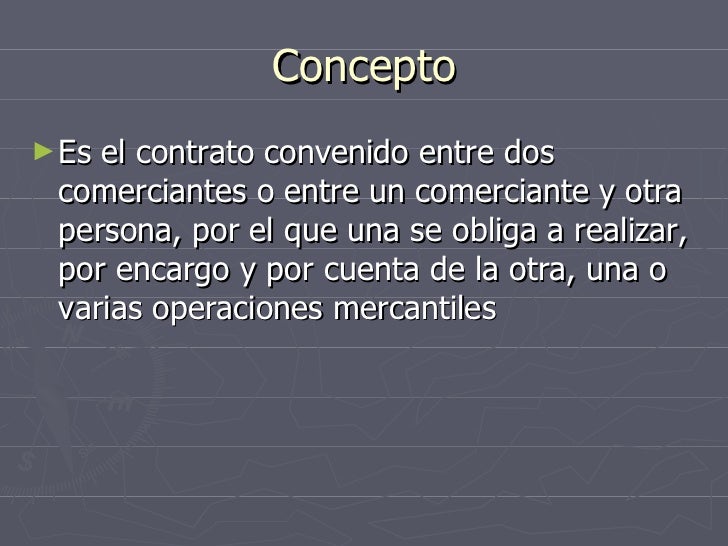 Concepto

► Es el contrato convenido entre dos comerciantes o entre un comerciante y otra persona, por el que una se obliga a realizar, por encargo y por cuenta de la otra, una o varias operaciones mercantiles